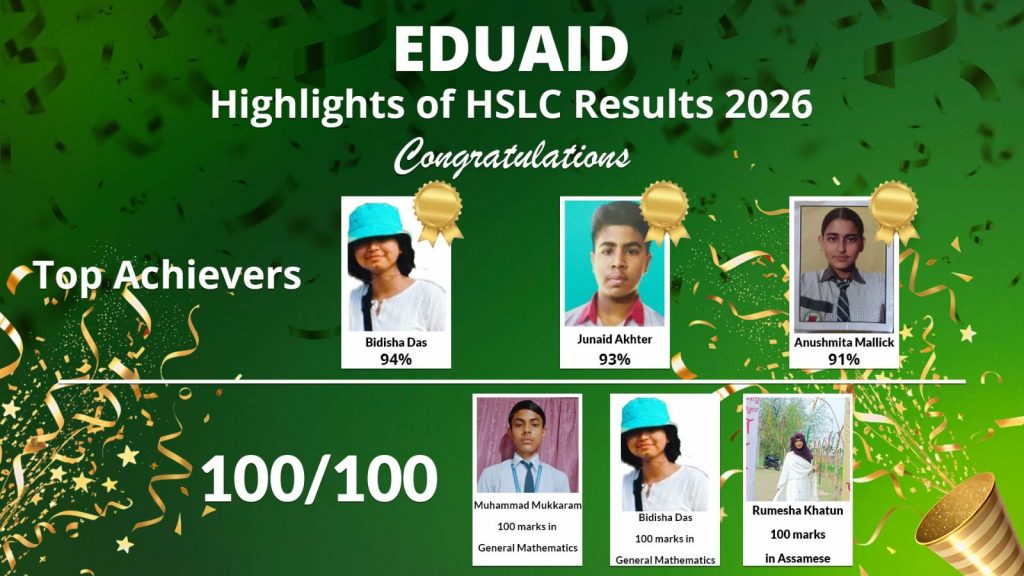 EDUAID
Highlights of HSLC Results 2026
Congratulations

Top Achievers

Bidisha Das
94%

Junaid Akhter
93%

Anushmita Mallick
91%

100/100

Muhammad Mukkaram
100 marks in
General Mathematics

Bidisha Das
100 marks in
General Mathematics

Rumesha Khatun
100 marks
in Assamese